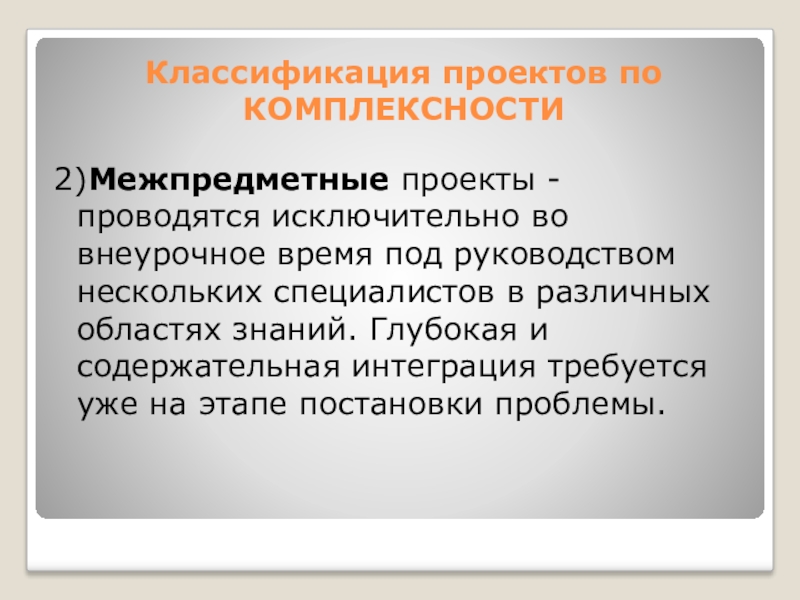 Классификация проектов по КОМПЛЕКСНОСТИ

2)Межпредметные проекты - проводятся исключительно во внеурочное время под руководством нескольких специалистов в различных областях знаний. Глубокая и содержательная интеграция требуется уже на этапе постановки проблемы.